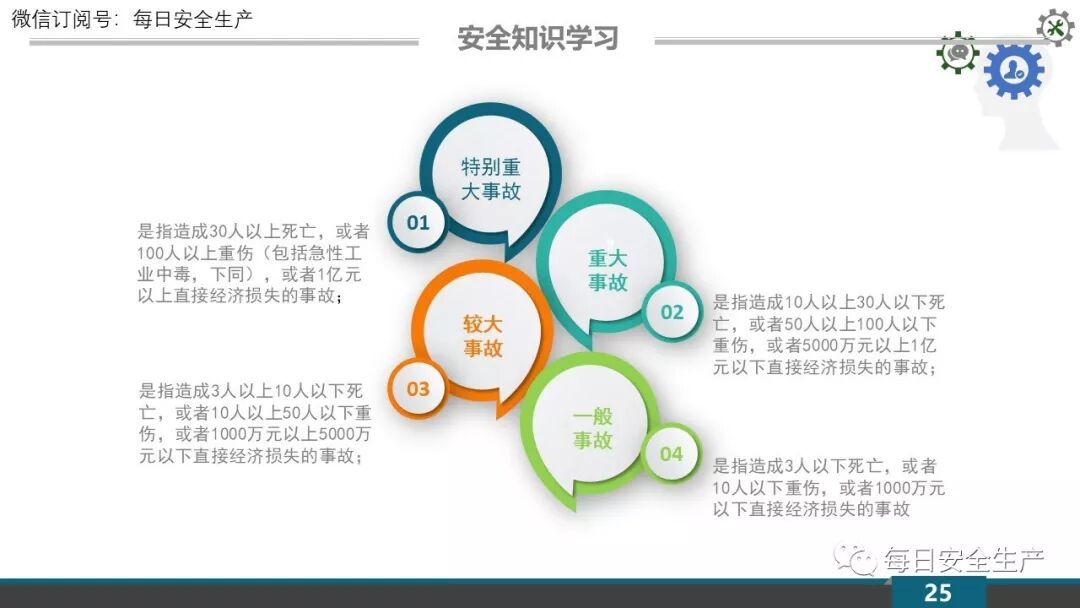 微信订阅号：每日安全生产

安全知识学习

特别重大事故

01

是指造成30人以上死亡，或者100人以上重伤（包括急性工业中毒，下同），或者1亿元以上直接经济损失的事故；

重大事故

02

是指造成10人以上30人以下死亡，或者50人以上100人以下重伤，或者5000万元以上1亿元以下直接经济损失的事故；

较大事故

03

是指造成3人以上10人以下死亡，或者10人以上50人以下重伤，或者1000万元以上5000万元以下直接经济损失的事故；

一般事故

04

是指造成3人以下死亡，或者10人以下重伤，或者1000万元以下直接经济损失的事故

每日安全生产

25